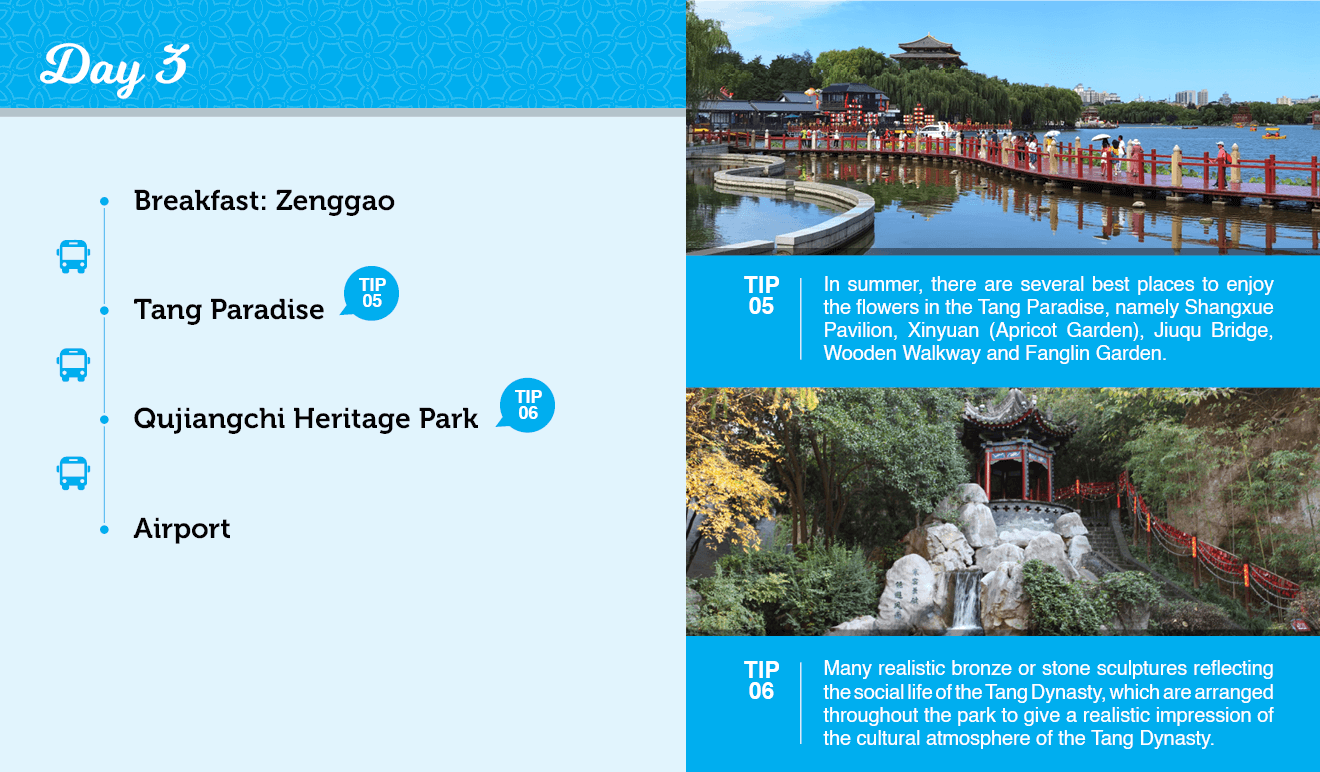 Day 3

Breakfast: Zenggao

Tang Paradise TIP 05

Qujiangchi Heritage Park TIP 06

Airport

TIP 05 In summer, there are several best places to enjoy the flowers in the Tang Paradise, namely Shangxue Pavilion, Xinyuan (Apricot Garden), Jiuqu Bridge, Wooden Walkway and Fanglin Garden.

TIP 06 Many realistic bronze or stone sculptures reflecting the social life of the Tang Dynasty, which are arranged throughout the park to give a realistic impression of the cultural atmosphere of the Tang Dynasty.